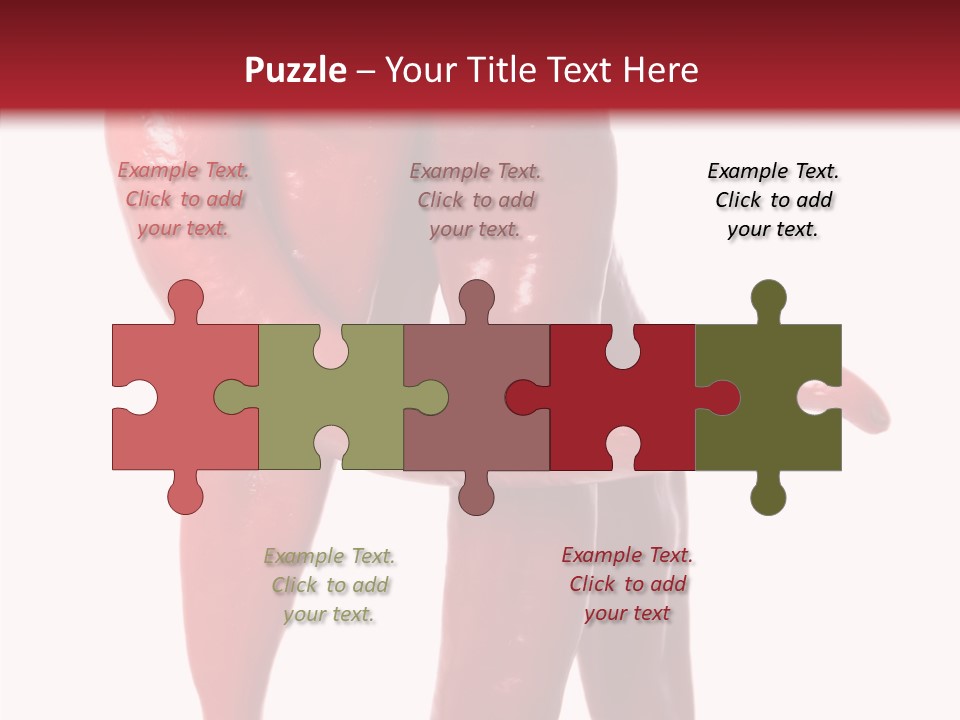 Puzzle – Your Title Text Here

Example Text. Click to add your text.

Example Text. Click to add your text.

Example Text. Click to add your text.

Example Text. Click to add your text.

Example Text. Click to add your text